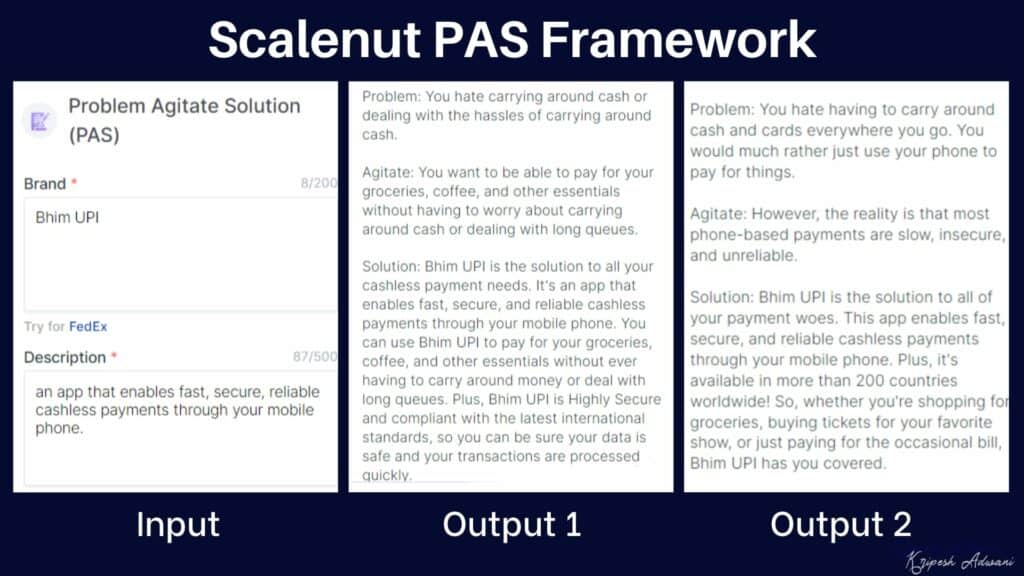 Scalenut PAS Framework

Problem Agitate Solution (PAS)

Brand *
8/200

Bhim UPI

Try for FedEx

Description *
87/500

an app that enables fast, secure, reliable cashless payments through your mobile phone.

Input

Problem: You hate carrying around cash or dealing with the hassles of carrying around cash.

Agitate: You want to be able to pay for your groceries, coffee, and other essentials without having to worry about carrying around cash or dealing with long queues.

Solution: Bhim UPI is the solution to all your cashless payment needs. It's an app that enables fast, secure, and reliable cashless payments through your mobile phone. You can use Bhim UPI to pay for your groceries, coffee, and other essentials without ever having to carry around money or deal with long queues. Plus, Bhim UPI is Highly Secure and compliant with the latest international standards, so you can be sure your data is safe and your transactions are processed quickly.

Output 1

Problem: You hate having to carry around cash and cards everywhere you go. You would much rather just use your phone to pay for things.

Agitate: However, the reality is that most phone-based payments are slow, insecure, and unreliable.

Solution: Bhim UPI is the solution to all of your payment woes. This app enables fast, secure, and reliable cashless payments through your mobile phone. Plus, it's available in more than 200 countries worldwide! So, whether you're shopping for groceries, buying tickets for your favorite show, or just paying for the occasional bill, Bhim UPI has you covered.

Output 2

Kripesh Adwani